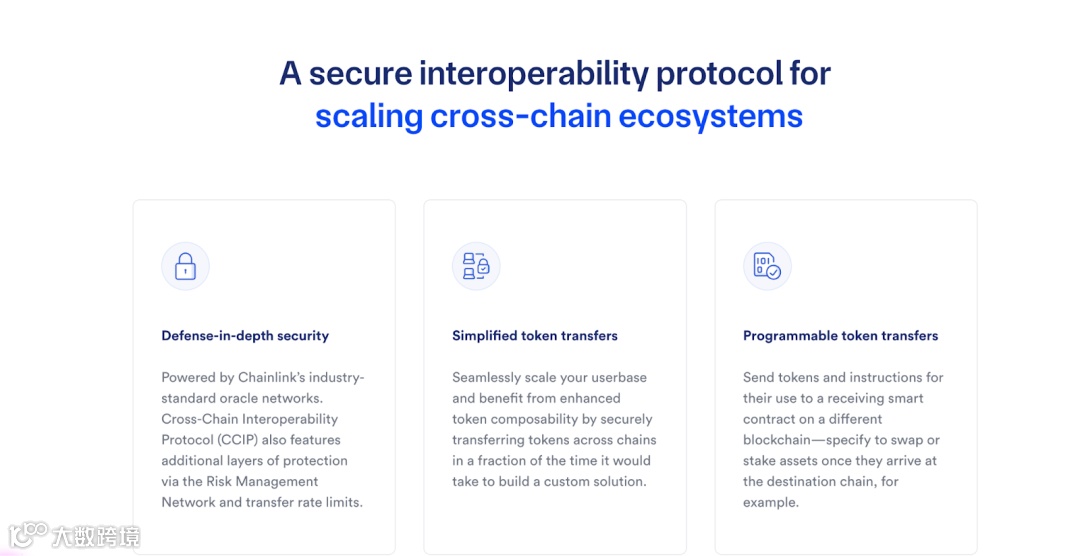 A secure interoperability protocol for scaling cross-chain ecosystems

Defense-in-depth security

Powered by Chainlink's industry-standard oracle networks. Cross-Chain Interoperability Protocol (CCIP) also features additional layers of protection via the Risk Management Network and transfer rate limits.

Simplified token transfers

Seamlessly scale your userbase and benefit from enhanced token composability by securely transferring tokens across chains in a fraction of the time it would take to build a custom solution.

Programmable token transfers

Send tokens and instructions for their use to a receiving smart contract on a different blockchain—specify to swap or stake assets once they arrive at the destination chain, for example.

大数跨境